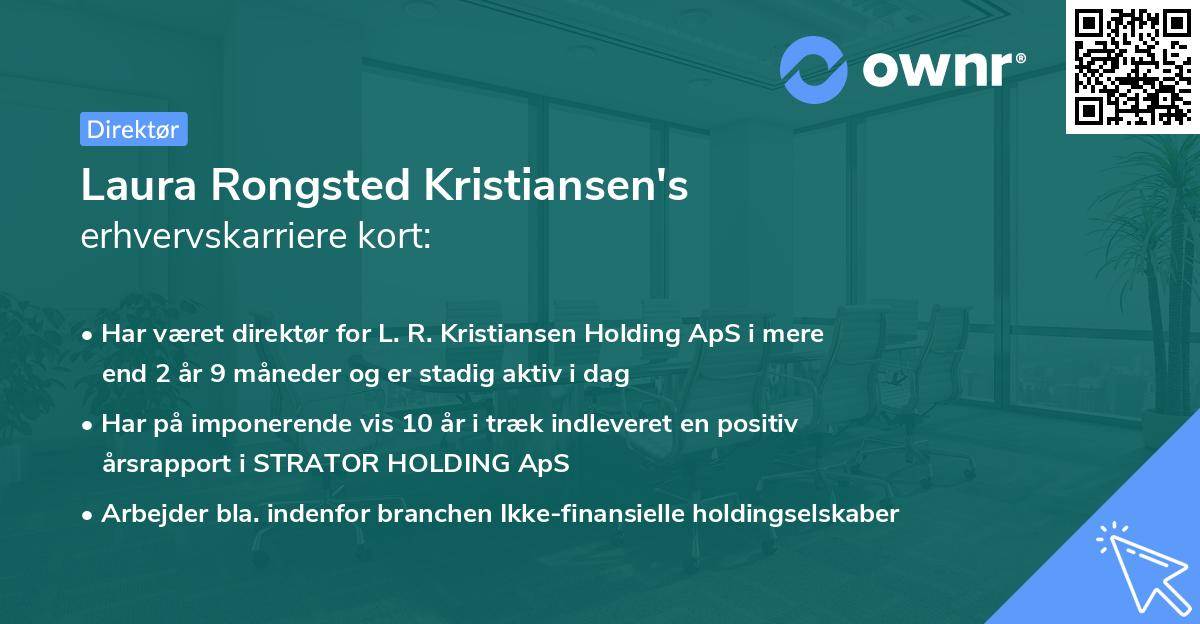 ownr®

Direktør

Laura Rongsted Kristiansen's erhvervskarriere kort:

• Har været direktør for L. R. Kristiansen Holding ApS i mere end 2 år 9 måneder og er stadig aktiv i dag

• Har på imponerende vis 10 år i træk indleveret en positiv årsrapport i STRATOR HOLDING ApS

• Arbejder bla. indenfor branchen Ikke-finansielle holdingselskaber